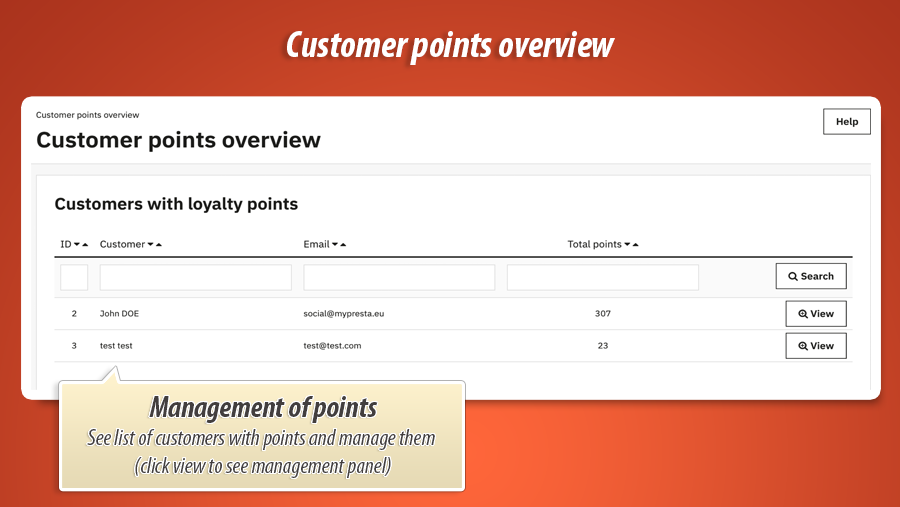 Customer points overview

Customer points overview

Customer points overview

Help

Customers with loyalty points

| ID | Customer | Email | Total points | |
|---|---|---|---|---|
| | | | | Search |
| 2 | John DOE | social@mypresta.eu | 307 | View |
| 3 | test test | test@test.com | 23 | View |

Management of points
See list of customers with points and manage them (click view to see management panel)